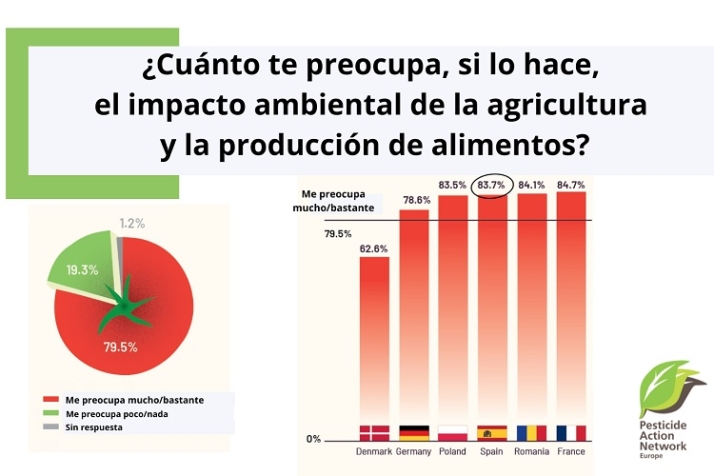 ¿Cuánto te preocupa, si lo hace, el impacto ambiental de la agricultura y la producción de alimentos?

1.2%

19.3%

79.5%

Me preocupa mucho/bastante
Me preocupa poco/nada
Sin respuesta

Me preocupa mucho/bastante

79.5%

62.6%
78.6%
83.5%
83.7%
84.1%
84.7%

0%

Denmark
Germany
Poland
Spain
Romania
France

Pesticide Action Network Europe